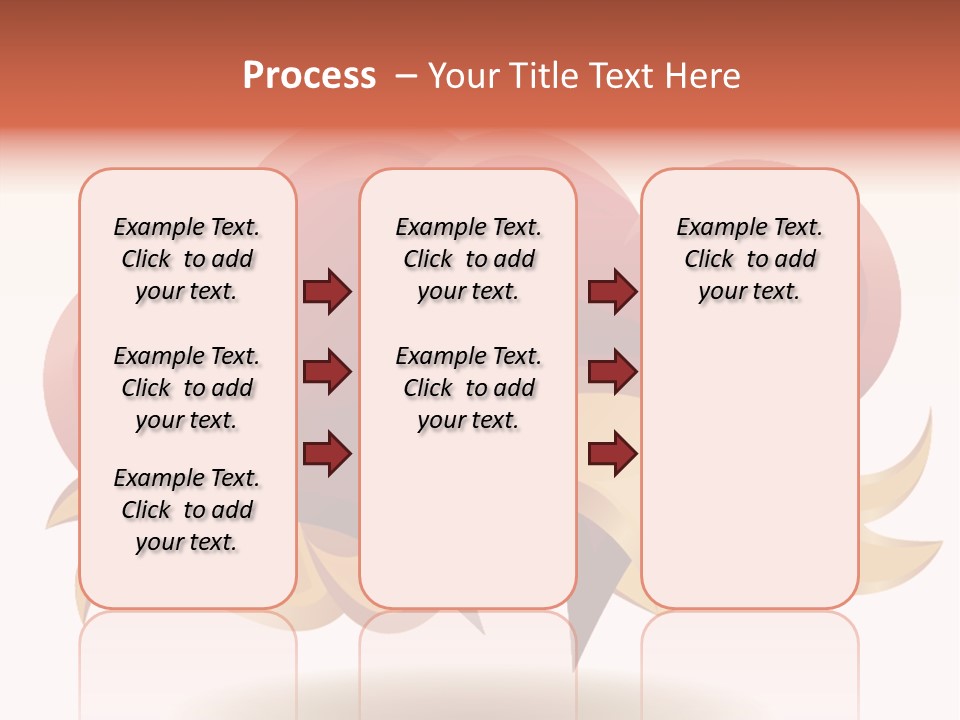 Process – Your Title Text Here

Example Text. Click to add your text.

Example Text. Click to add your text.

Example Text. Click to add your text.

Example Text. Click to add your text.

Example Text. Click to add your text.

Example Text. Click to add your text.